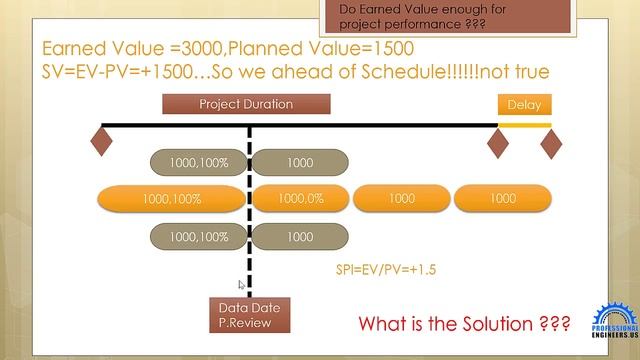 Do Earned Value enough for project performance ???

Earned Value =3000,Planned Value=1500
SV=EV-PV=+1500…So we ahead of Schedule!!!!!!not true

Project Duration

Delay

1000,100%

1000

1000,100%

1000,0%

1000

1000

1000,100%

1000

SPI=EV/PV=+1.5

Data Date
P.Review

What is the Solution ???

PROFESSIONAL ENGINEERS.US